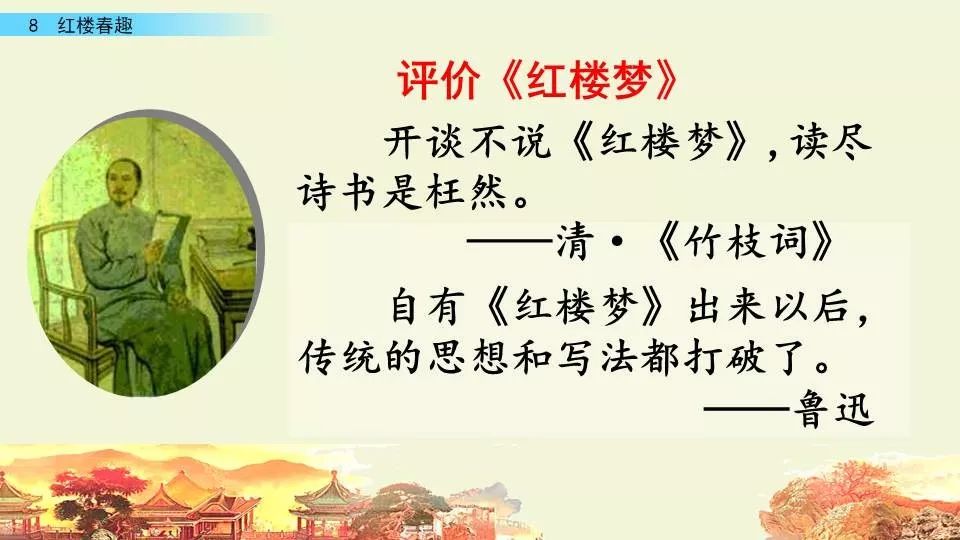 8 红楼春趣

评价《红楼梦》

开谈不说《红楼梦》，读尽诗书是枉然。

——清·《竹枝词》

自有《红楼梦》出来以后，传统的思想和写法都打破了。

——鲁迅